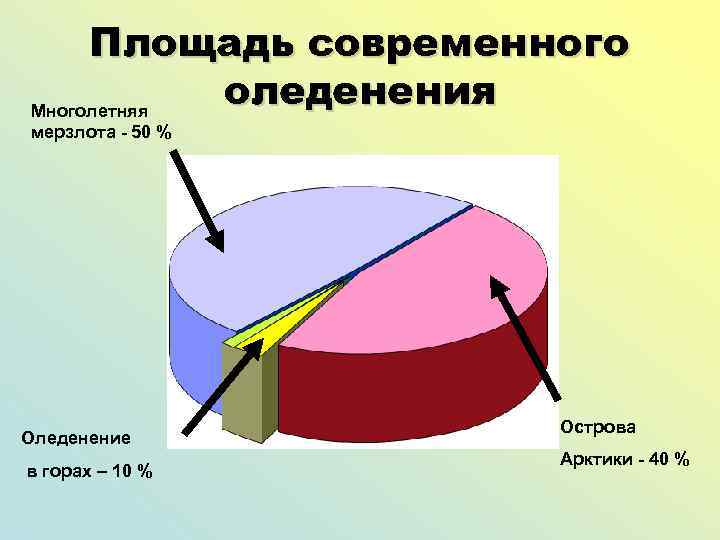 Площадь современного оледенения

Многолетняя мерзлота - 50 %

Оледенение

в горах – 10 %

Острова

Арктики - 40 %